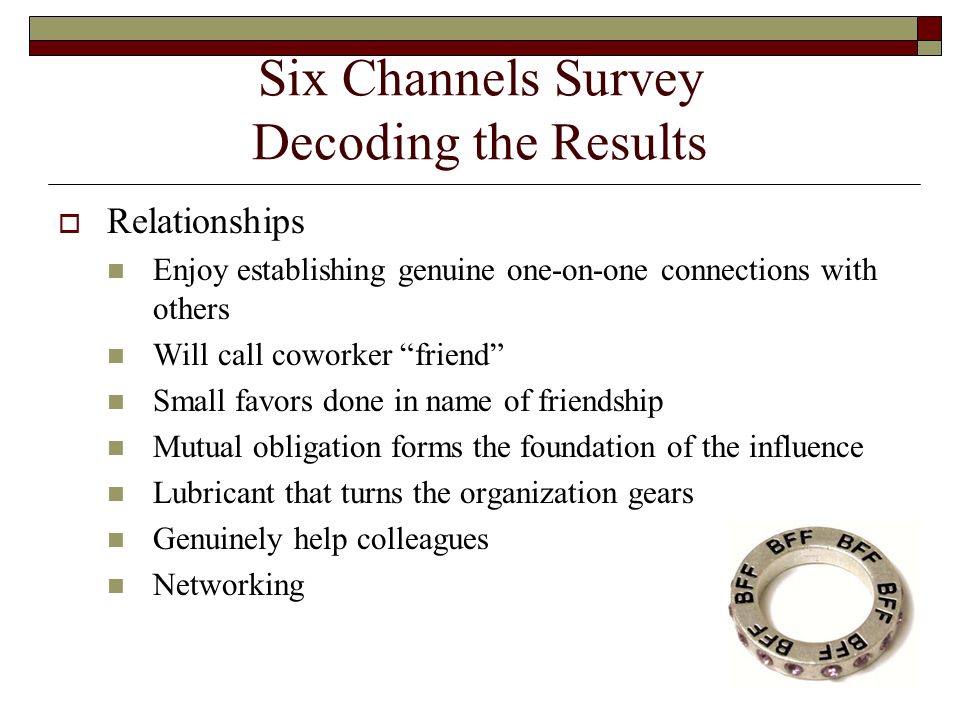 Six Channels Survey
Decoding the Results

Relationships
Enjoy establishing genuine one-on-one connections with others
Will call coworker “friend”
Small favors done in name of friendship
Mutual obligation forms the foundation of the influence
Lubricant that turns the organization gears
Genuinely help colleagues
Networking

BFF BFF BFF BFF BFF BFF